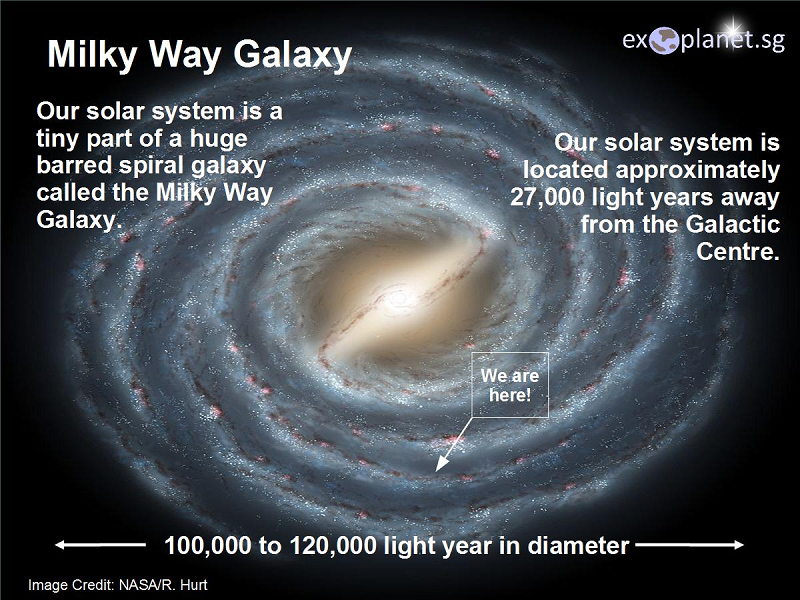 Milky Way Galaxy

exoplanet.sg

Our solar system is a tiny part of a huge barred spiral galaxy called the Milky Way Galaxy.

Our solar system is located approximately 27,000 light years away from the Galactic Centre.

We are here!

100,000 to 120,000 light year in diameter

Image Credit: NASA/R. Hurt